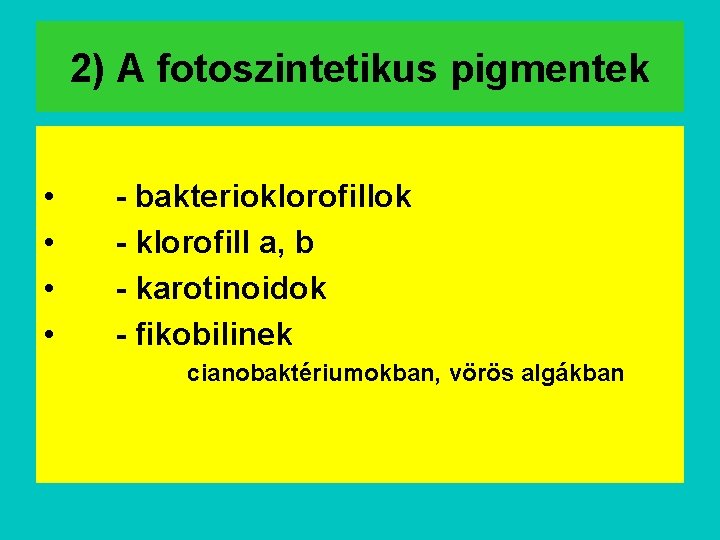 2) A fotoszintetikus pigmentek

• - bakterioklorofillok
• - klorofill a, b
• - karotinoidok
• - fikobilinek
cianobaktériumokban, vörös algákban